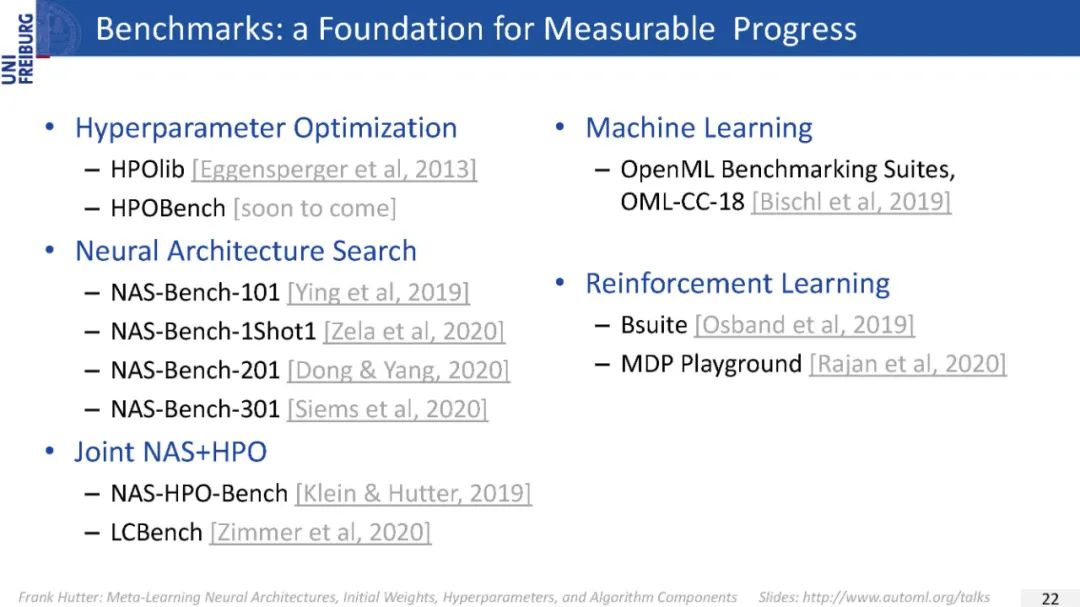 UNI FREIBURG

Benchmarks: a Foundation for Measurable Progress

• Hyperparameter Optimization
– HPOlib [Eggensperger et al, 2013]
– HPOBench [soon to come]
• Neural Architecture Search
– NAS-Bench-101 [Ying et al, 2019]
– NAS-Bench-1Shot1 [Zela et al, 2020]
– NAS-Bench-201 [Dong & Yang, 2020]
– NAS-Bench-301 [Siems et al, 2020]
• Joint NAS+HPO
– NAS-HPO-Bench [Klein & Hutter, 2019]
– LCBench [Zimmer et al, 2020]

• Machine Learning
– OpenML Benchmarking Suites, OML-CC-18 [Bischl et al, 2019]

• Reinforcement Learning
– Bsuite [Osband et al, 2019]
– MDP Playground [Rajan et al, 2020]

Frank Hutter: Meta-Learning Neural Architectures, Initial Weights, Hyperparameters, and Algorithm Components Slides: http://www.automl.org/talks 22